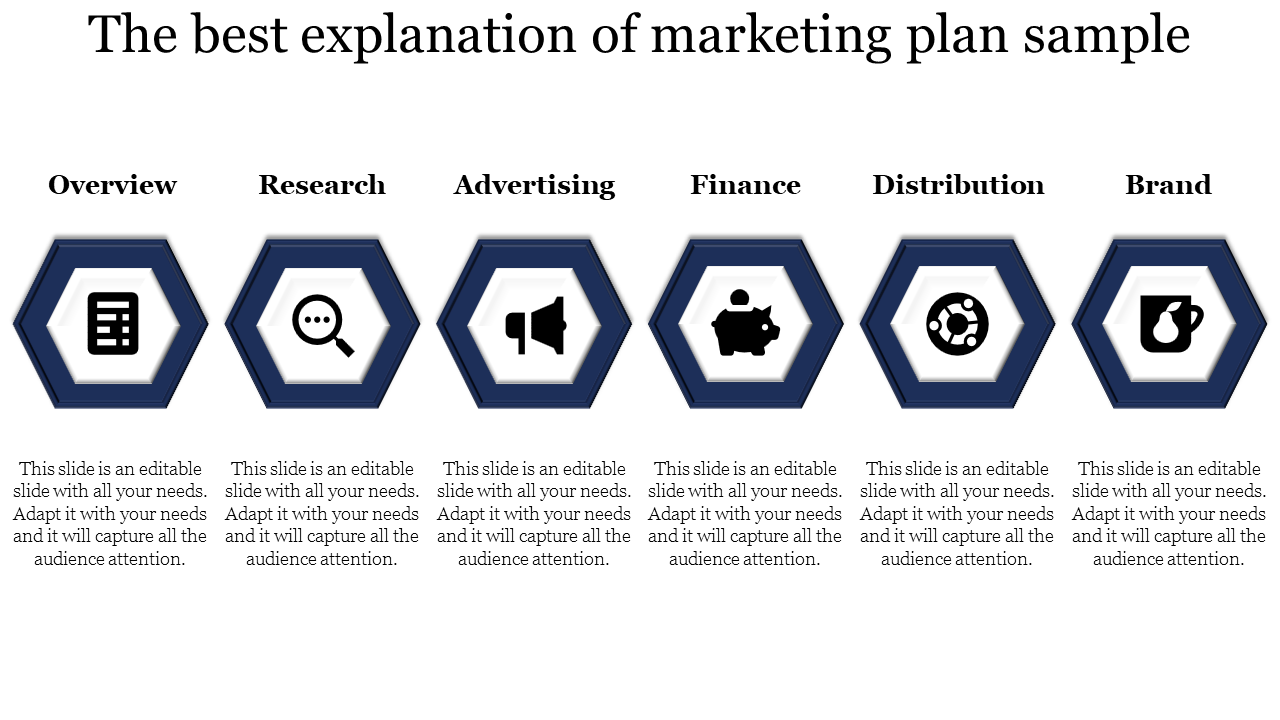 The best explanation of marketing plan sample

Overview

This slide is an editable slide with all your needs. Adapt it with your needs and it will capture all the audience attention.

Research

This slide is an editable slide with all your needs. Adapt it with your needs and it will capture all the audience attention.

Advertising

This slide is an editable slide with all your needs. Adapt it with your needs and it will capture all the audience attention.

Finance

This slide is an editable slide with all your needs. Adapt it with your needs and it will capture all the audience attention.

Distribution

This slide is an editable slide with all your needs. Adapt it with your needs and it will capture all the audience attention.

Brand

This slide is an editable slide with all your needs. Adapt it with your needs and it will capture all the audience attention.